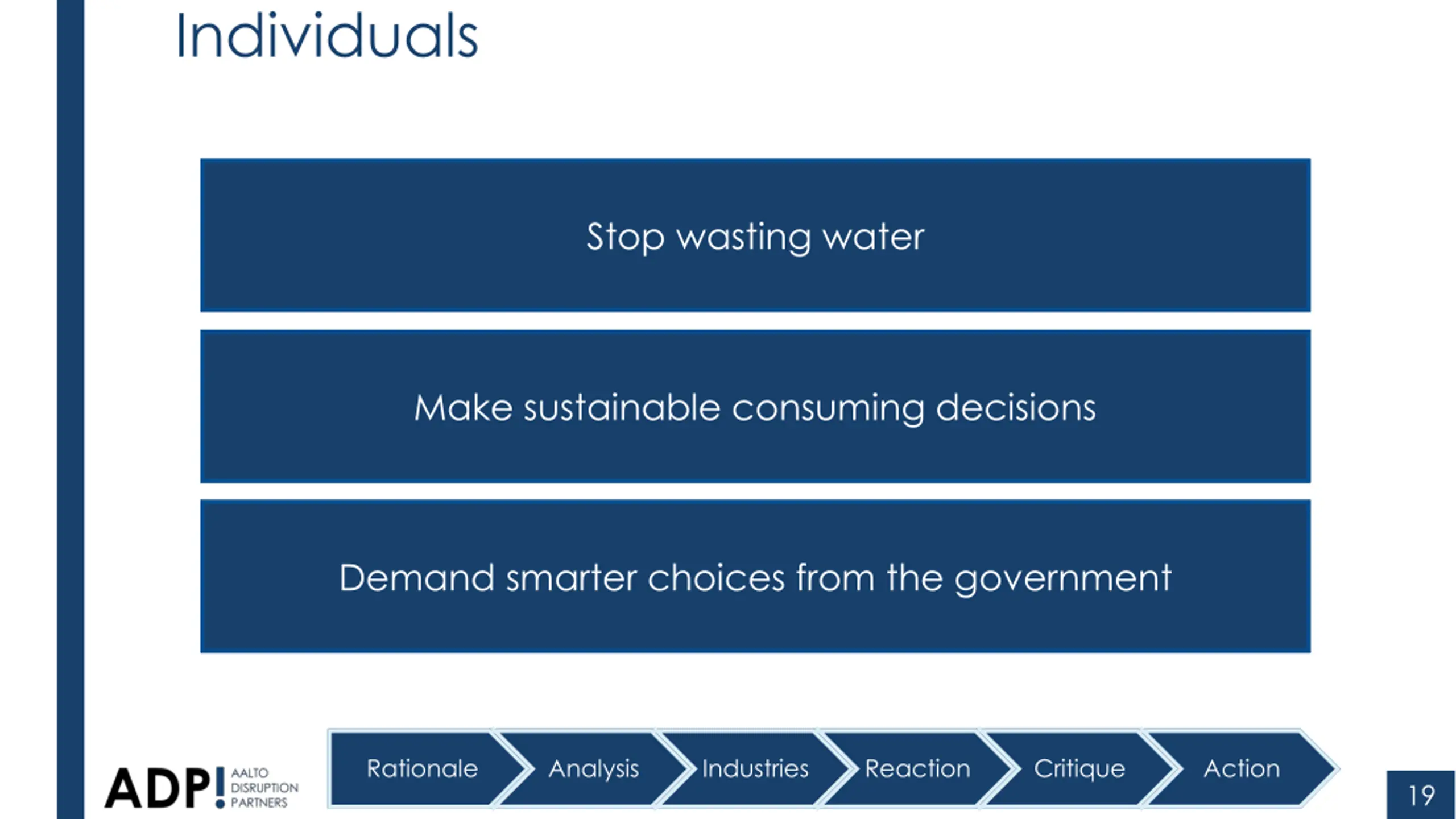 Individuals

Stop wasting water

Make sustainable consuming decisions

Demand smarter choices from the government

ADP! AALTO DISRUPTION PARTNERS

Rationale
Analysis
Industries
Reaction
Critique
Action

19